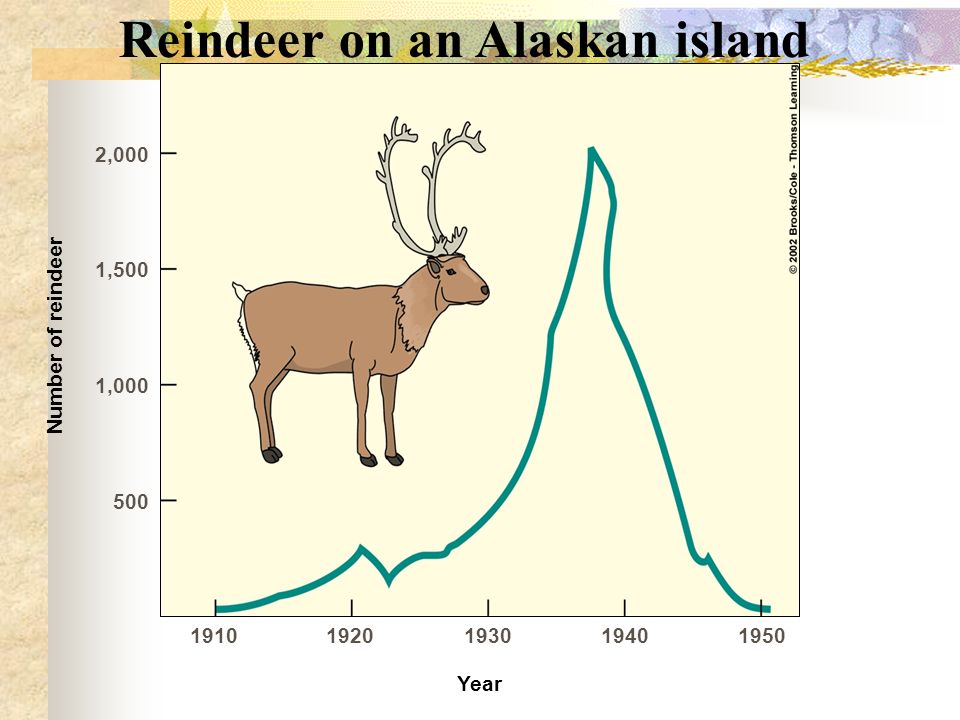 Reindeer on an Alaskan island

© 2002 Brooks/Cole - Thomson Learning

Number of reindeer

2,000

1,500

1,000

500

1910

1920

1930

1940

1950

Year